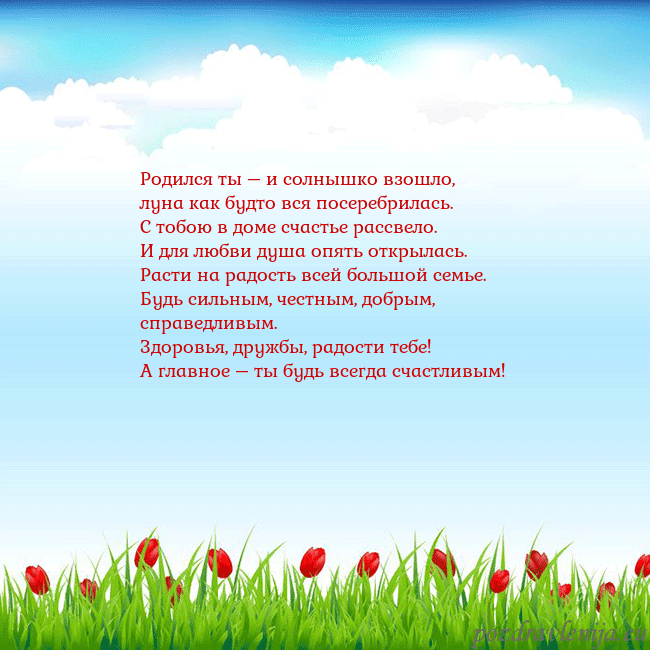 Родился ты — и солнышко взошло,
луна как будто вся посеребрилась.
С тобою в доме счастье рассвело.
И для любви душа опять открылась.
Расти на радость всей большой семье.
Будь сильным, честным, добрым,
справедливым.
Здоровья, дружбы, радости тебе!
А главное — ты будь всегда счастливым!

pozdravlenija.eu